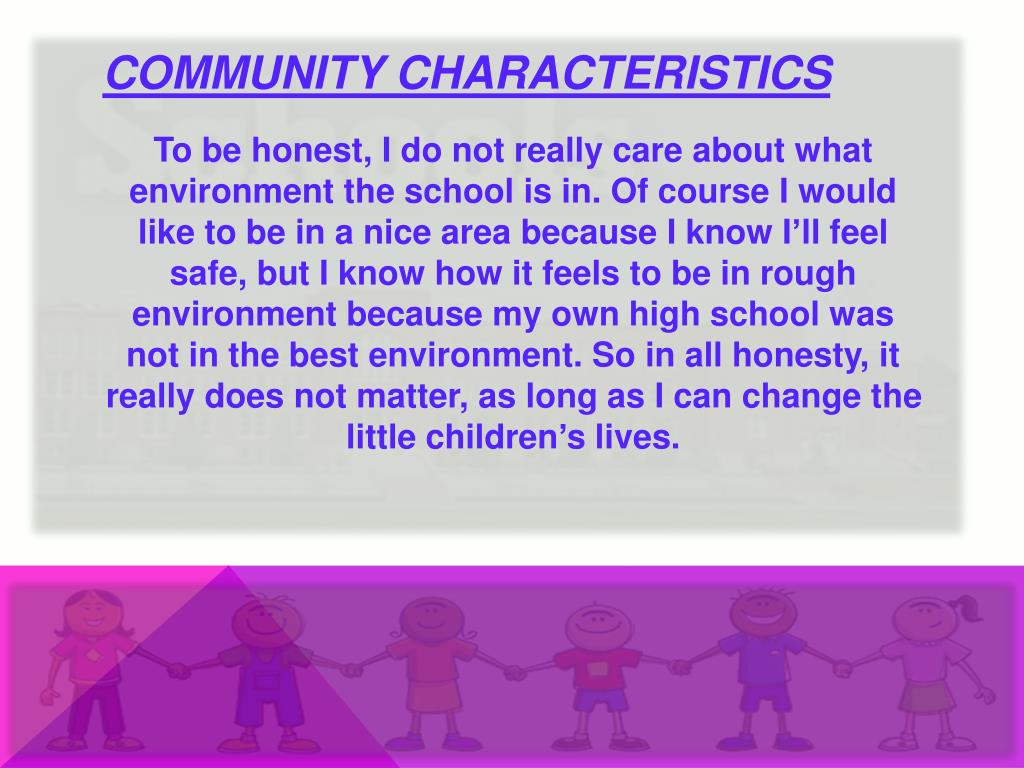 COMMUNITY CHARACTERISTICS

To be honest, I do not really care about what environment the school is in. Of course I would like to be in a nice area because I know I'll feel safe, but I know how it feels to be in rough environment because my own high school was not in the best environment. So in all honesty, it really does not matter, as long as I can change the little children's lives.